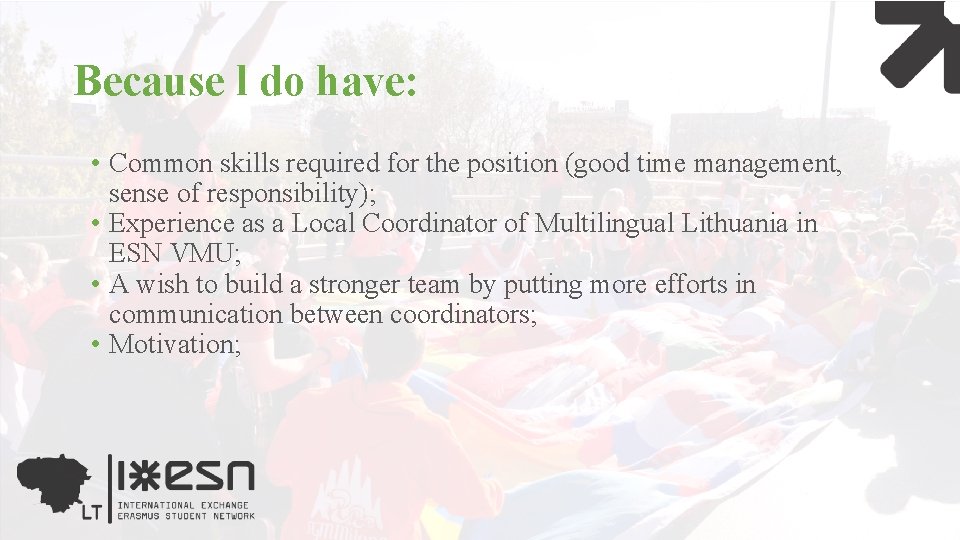 Because I do have:

• Common skills required for the position (good time management, sense of responsibility);
• Experience as a Local Coordinator of Multilingual Lithuania in ESN VMU;
• A wish to build a stronger team by putting more efforts in communication between coordinators;
• Motivation;

LT

ESN
INTERNATIONAL EXCHANGE
ERASMUS STUDENT NETWORK